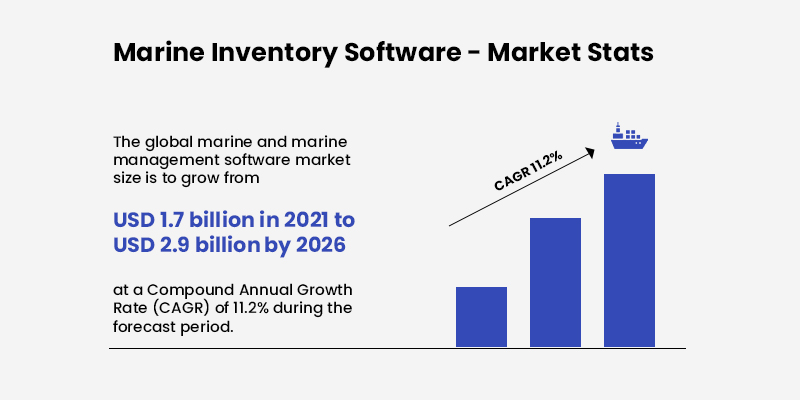 Marine Inventory Software - Market Stats

The global marine and marine management software market size is to grow from

USD 1.7 billion in 2021 to USD 2.9 billion by 2026

at a Compound Annual Growth Rate (CAGR) of 11.2% during the forecast period.

CAGR 11.2%